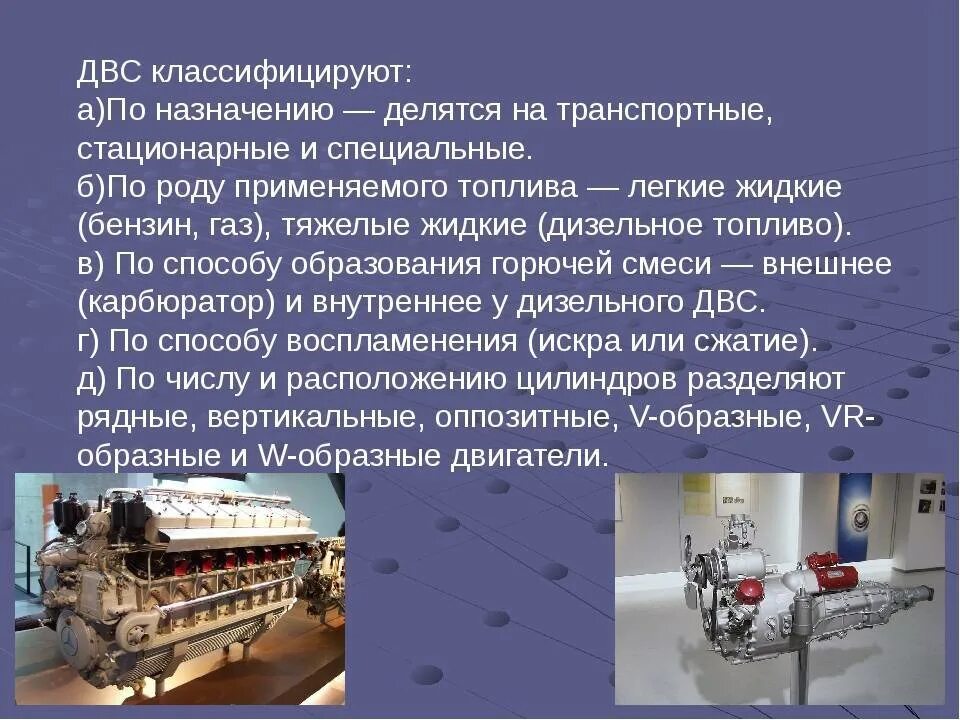 ДВС классифицируют:
а)По назначению — делятся на транспортные, стационарные и специальные.
б)По роду применяемого топлива — легкие жидкие (бензин, газ), тяжелые жидкие (дизельное топливо).
в) По способу образования горючей смеси — внешнее (карбюратор) и внутреннее у дизельного ДВС.
г) По способу воспламенения (искра или сжатие).
д) По числу и расположению цилиндров разделяют рядные, вертикальные, оппозитные, V-образные, VR-образные и W-образные двигатели.